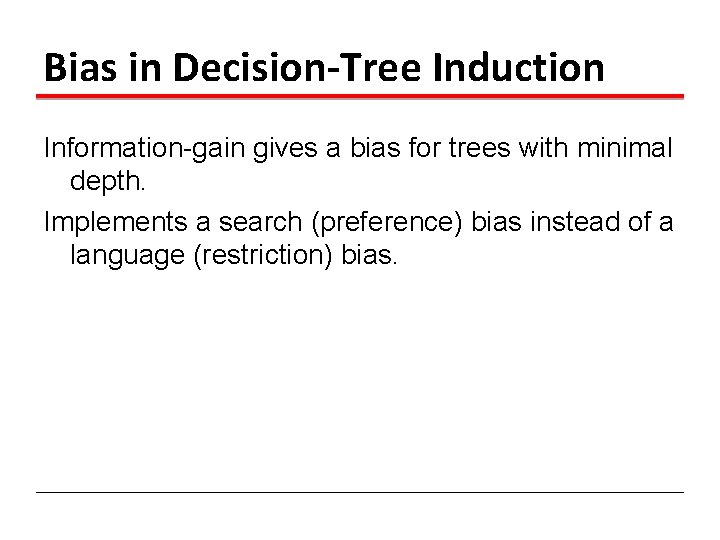 Bias in Decision-Tree Induction

Information-gain gives a bias for trees with minimal depth.

Implements a search (preference) bias instead of a language (restriction) bias.